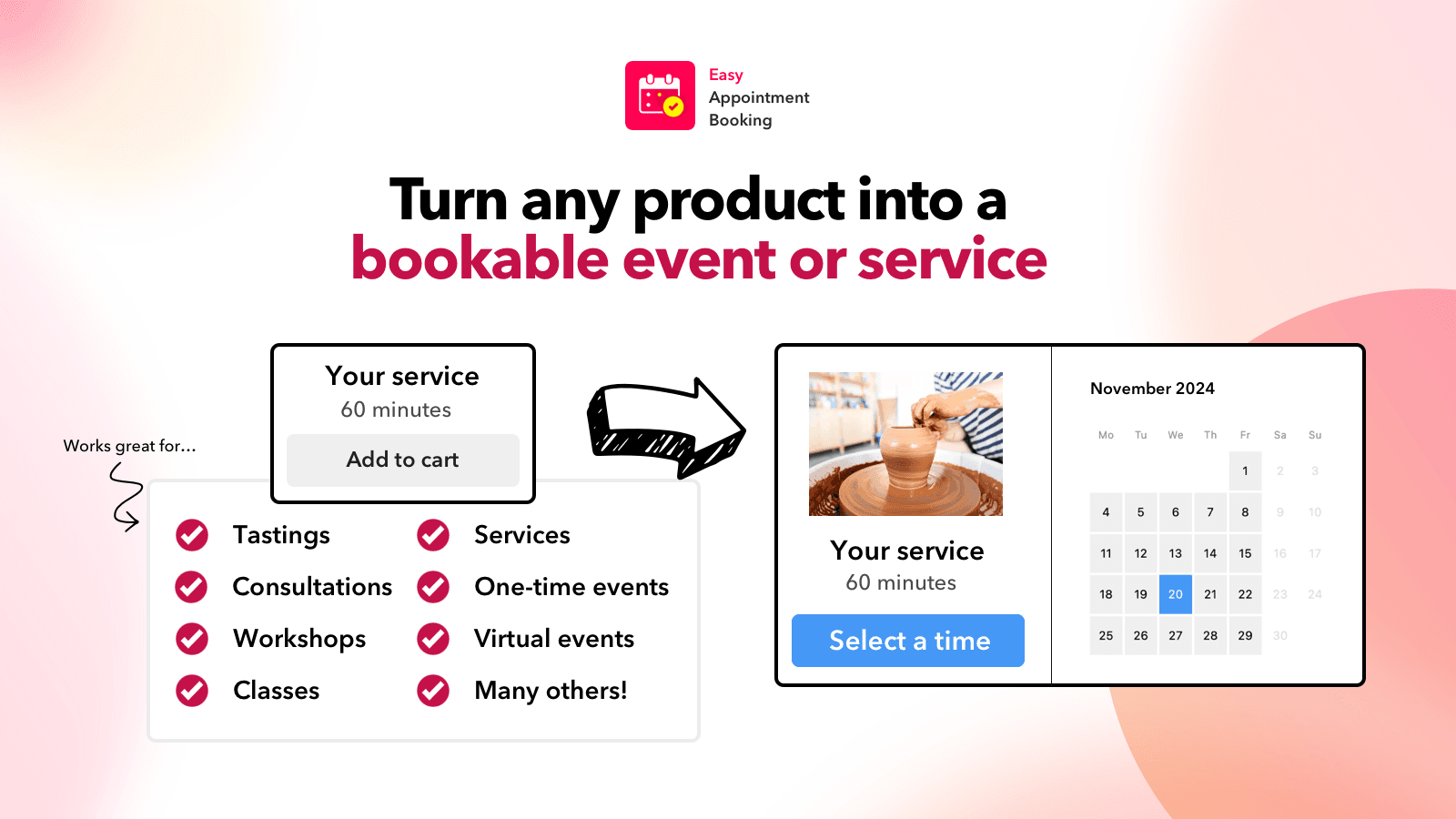 Easy
Appointment
Booking

Turn any product into a
bookable event or service

Works great for...

Your service
60 minutes

Add to cart

Tastings
Consultations
Workshops
Classes

Services
One-time events
Virtual events
Many others!

Your service
60 minutes

Select a time

November 2024

| Mo | Tu | We | Th | Fr | Sa | Su |
|---|---|---|---|---|---|---|
| | | | | 1 | 2 | 3 |
| 4 | 5 | 6 | 7 | 8 | 9 | 10 |
| 11 | 12 | 13 | 14 | 15 | 16 | 17 |
| 18 | 19 | 20 | 21 | 22 | 23 | 24 |
| 25 | 26 | 27 | 28 | 29 | 30 | |